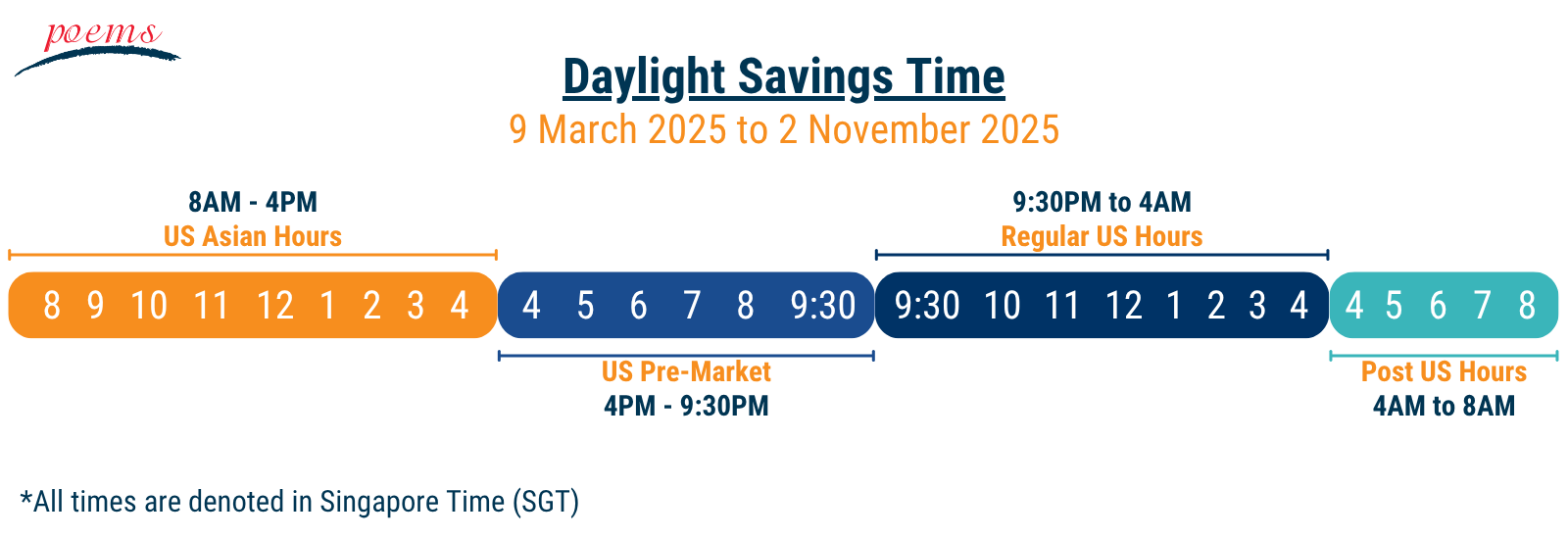 poems

Daylight Savings Time
9 March 2025 to 2 November 2025

8AM - 4PM
US Asian Hours

9:30PM to 4AM
Regular US Hours

8 9 10 11 12 1 2 3 4 4 5 6 7 8 9:30 9:30 10 11 12 1 2 3 4 4 5 6 7 8

US Pre-Market
4PM - 9:30PM

Post US Hours
4AM to 8AM

*All times are denoted in Singapore Time (SGT)